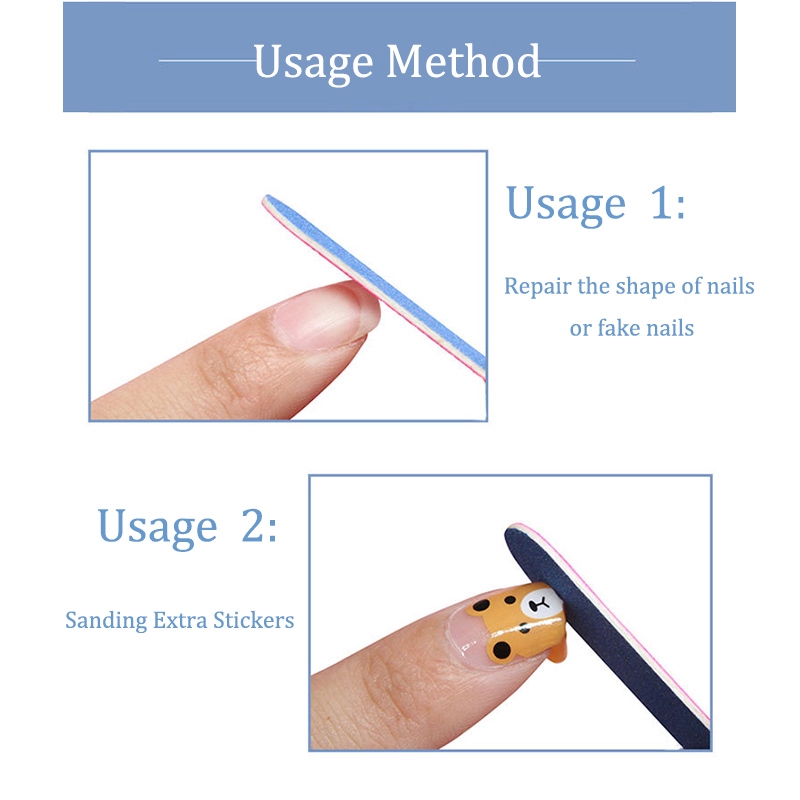 Usage Method

Usage 1:

Repair the shape of nails or fake nails

Usage 2:

Sanding Extra Stickers